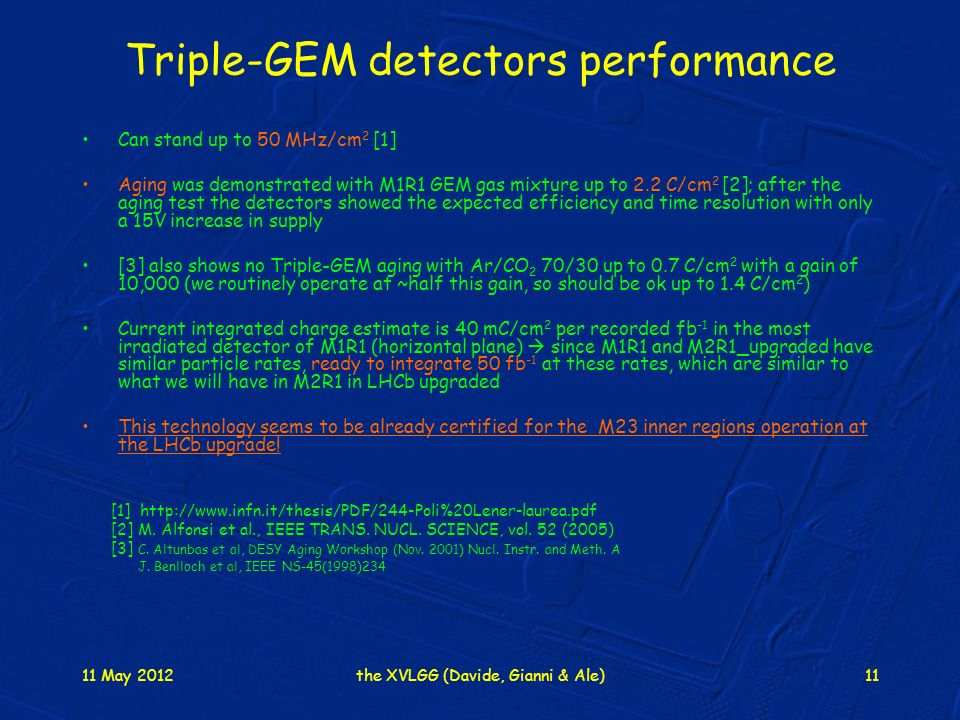 Triple-GEM detectors performance

• Can stand up to 50 MHz/cm$^2$ [1]

• Aging was demonstrated with M1R1 GEM gas mixture up to 2.2 C/cm$^2$ [2]; after the aging test the detectors showed the expected efficiency and time resolution with only a 15V increase in supply

• [3] also shows no Triple-GEM aging with Ar/$CO_2$ 70/30 up to 0.7 C/cm$^2$ with a gain of 10,000 (we routinely operate at ~half this gain, so should be ok up to 1.4 C/cm$^2$)

• Current integrated charge estimate is 40 mC/cm$^2$ per recorded fb$^{-1}$ in the most irradiated detector of M1R1 (horizontal plane) → since M1R1 and M2R1_upgraded have similar particle rates, ready to integrate 50 fb$^{-1}$ at these rates, which are similar to what we will have in M2R1 in LHCb upgraded

• This technology seems to be already certified for the M23 inner regions operation at the LHCb upgrade!

[1] http://www.infn.it/thesis/PDF/244-Poli%20Lener-laurea.pdf
[2] M. Alfonsi et al., IEEE TRANS. NUCL. SCIENCE, vol. 52 (2005)
[3] C. Altunbas et al, DESY Aging Workshop (Nov. 2001) Nucl. Instr. and Meth. A
J. Benlloch et al, IEEE NS-45(1998)234

11 May 2012 the XVLGG (Davide, Gianni & Ale) 11